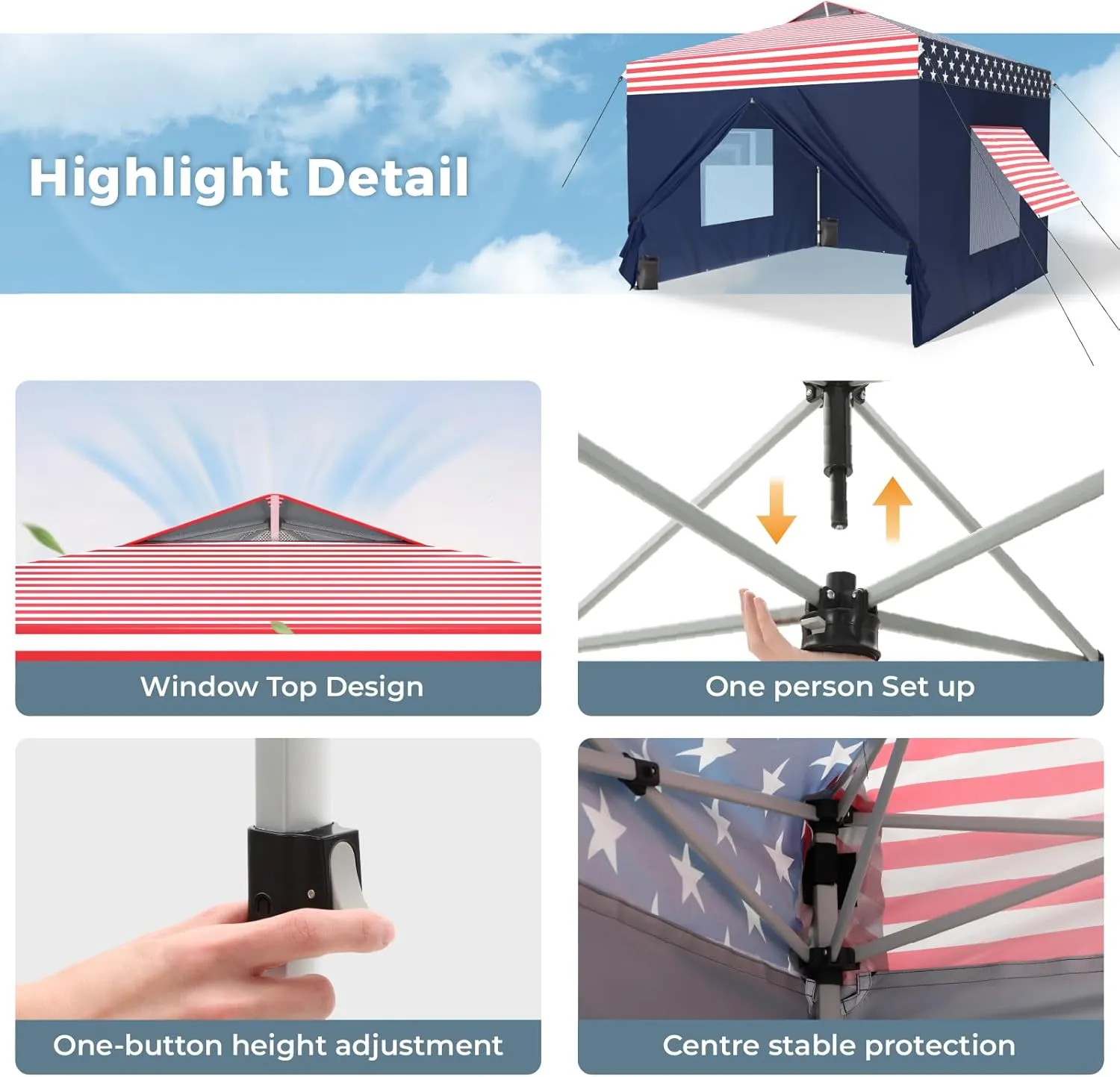 Highlight Detail

Window Top Design

One person Set up

One-button height adjustment

Centre stable protection